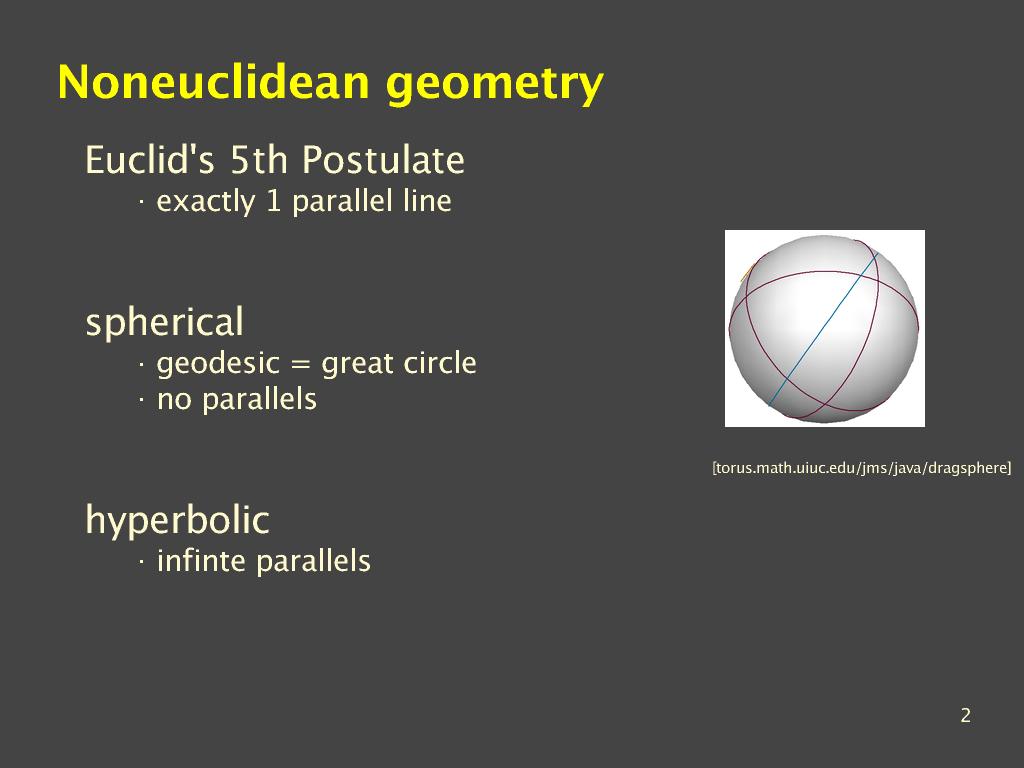 Noneuclidean geometry

Euclid's 5th Postulate
· exactly 1 parallel line

spherical
· geodesic = great circle
· no parallels

[torus.math.uiuc.edu/jms/java/dragsphere]

hyperbolic
· infinte parallels

2